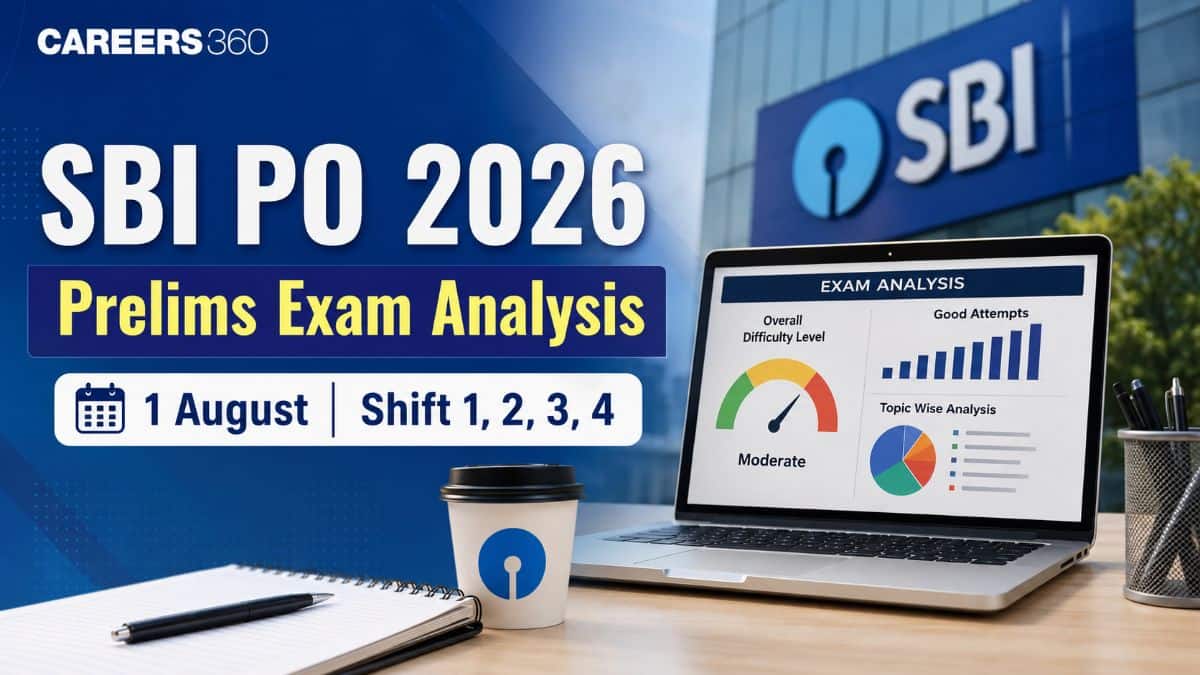 CAREERS360

SBI PO 2026

Prelims Exam Analysis

1 August | Shift 1, 2, 3, 4

SBI

EXAM ANALYSIS

Overall Difficulty Level

Moderate

Good Attempts

Topic Wise Analysis